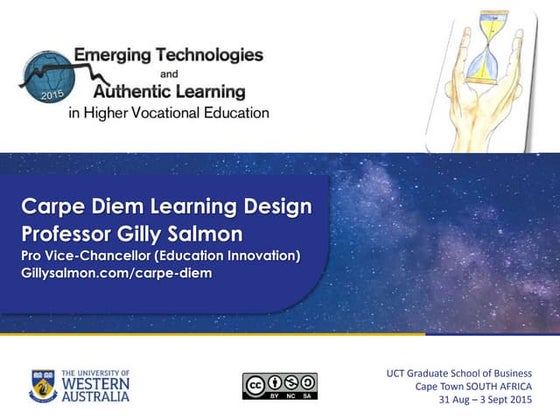 2015

Emerging Technologies
and
Authentic Learning
in Higher Vocational Education

Carpe Diem Learning Design
Professor Gilly Salmon
Pro Vice-Chancellor (Education Innovation)
Gillysalmon.com/carpe-diem

THE UNIVERSITY OF
WESTERN
AUSTRALIA

cc BY NC SA

UCT Graduate School of Business
Cape Town SOUTH AFRICA
31 Aug – 3 Sept 2015